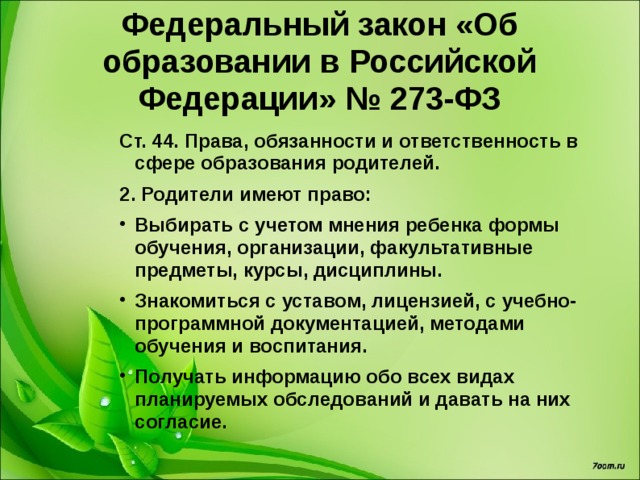 Федеральный закон «Об образовании в Российской Федерации» № 273-ФЗ

Ст. 44. Права, обязанности и ответственность в сфере образования родителей.

2. Родители имеют право:

• Выбирать с учетом мнения ребенка формы обучения, организации, факультативные предметы, курсы, дисциплины.

• Знакомиться с уставом, лицензией, с учебно-программной документацией, методами обучения и воспитания.

• Получать информацию обо всех видах планируемых обследований и давать на них согласие.

7oom.ru